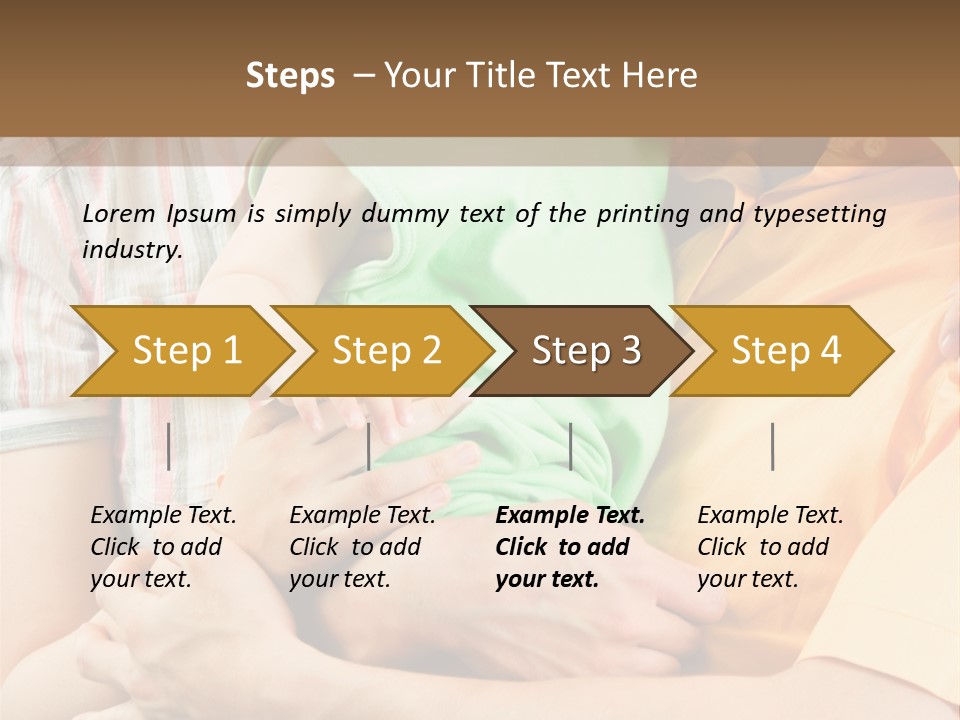 Steps – Your Title Text Here

Lorem Ipsum is simply dummy text of the printing and typesetting industry.

Step 1

Step 2

Step 3

Step 4

Example Text. Click to add your text.

Example Text. Click to add your text.

Example Text. Click to add your text.

Example Text. Click to add your text.